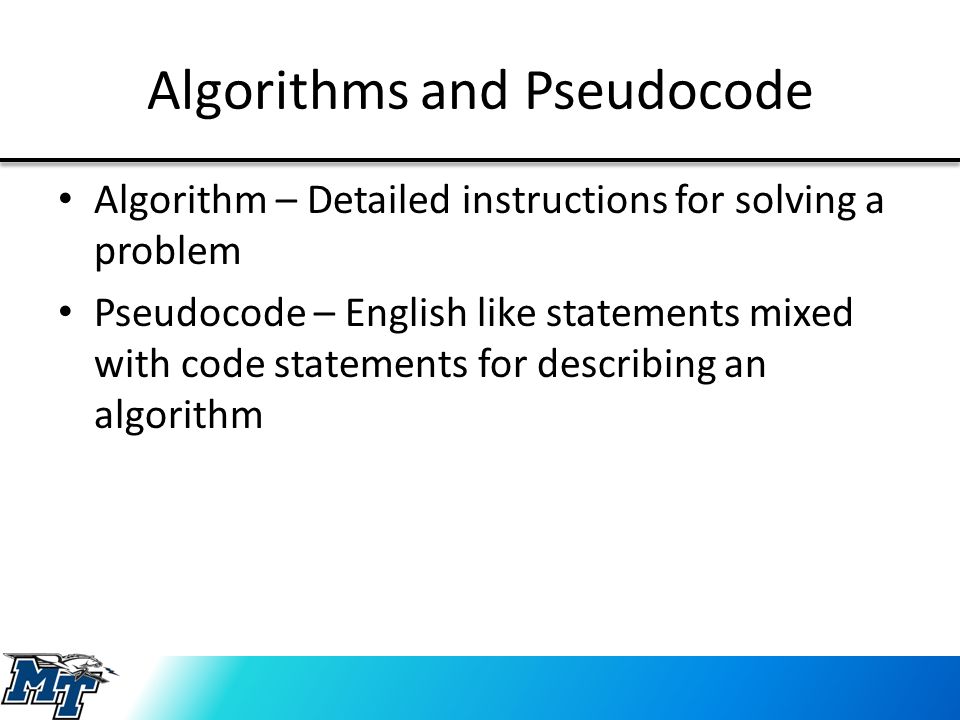 Algorithms and Pseudocode

• Algorithm – Detailed instructions for solving a problem

• Pseudocode – English like statements mixed with code statements for describing an algorithm

MT